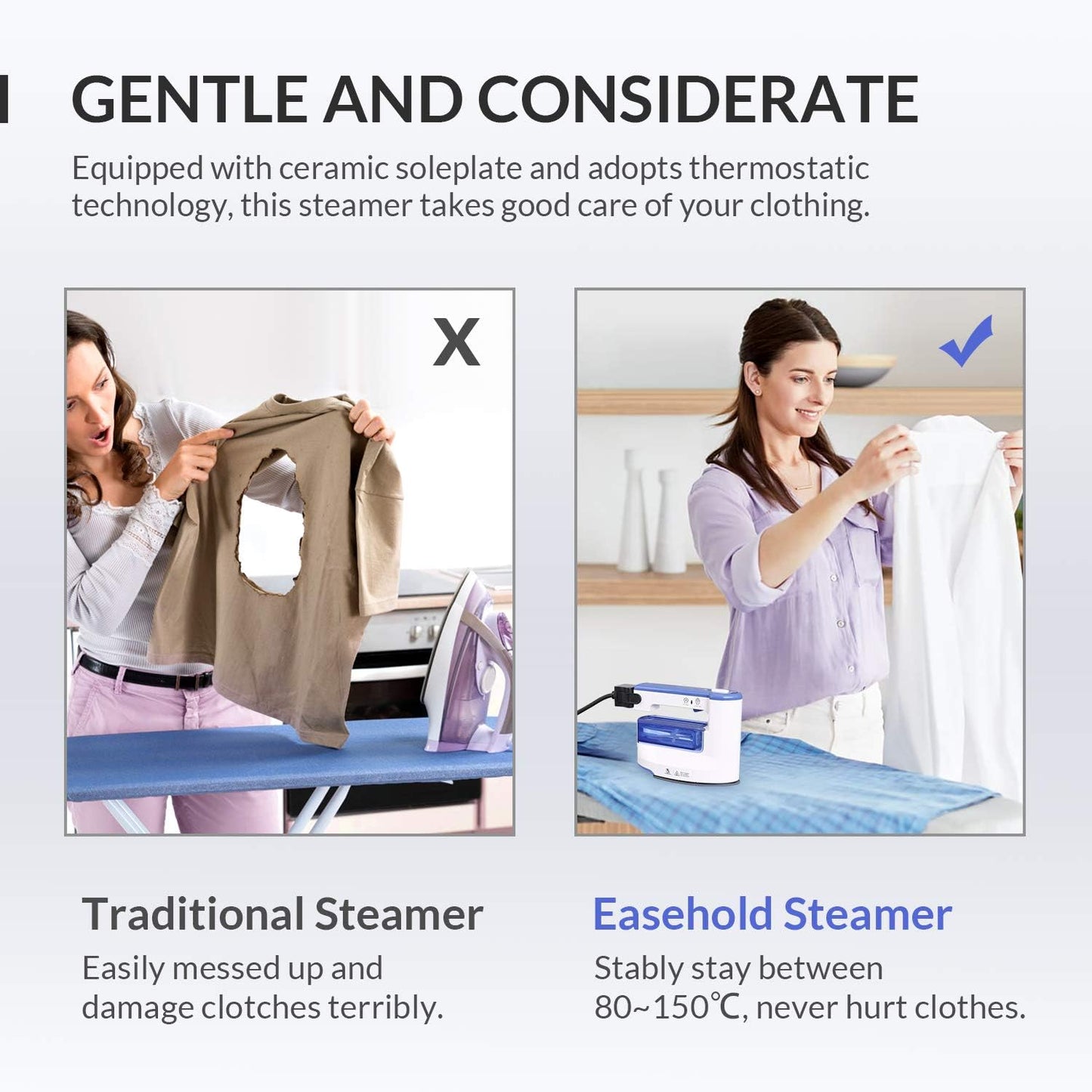 GENTLE AND CONSIDERATE

Equipped with ceramic soleplate and adopts thermostatic technology, this steamer takes good care of your clothing.

X

Traditional Steamer

Easily messed up and damage clotches terribly.

Easehold Steamer

Stably stay between 80~150℃, never hurt clothes.